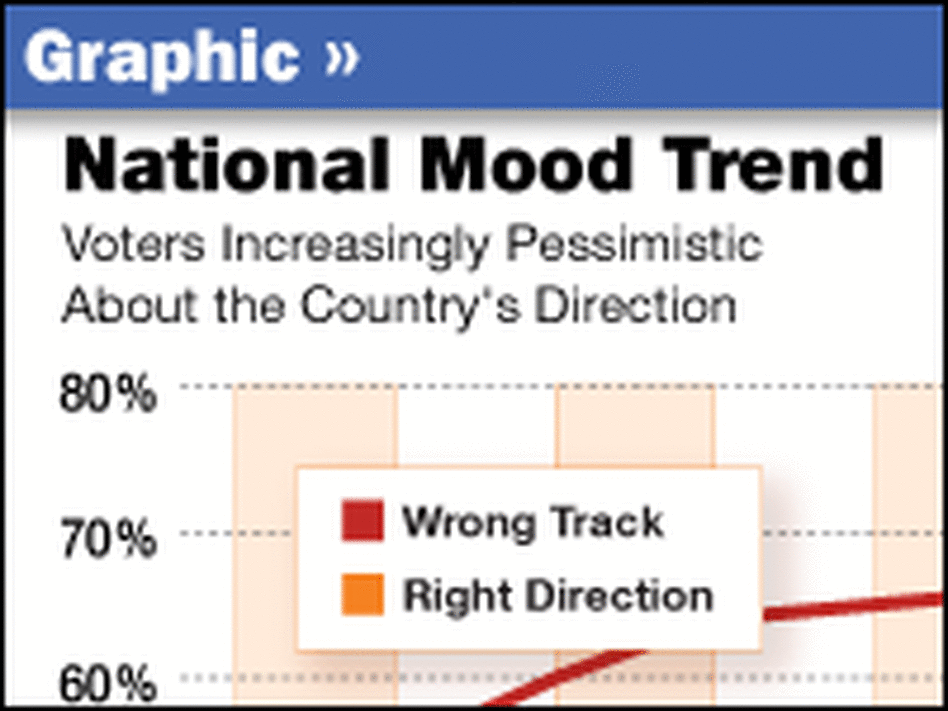 Graphic »

National Mood Trend

Voters Increasingly Pessimistic About the Country's Direction

80%

70%

60%

Wrong Track

Right Direction